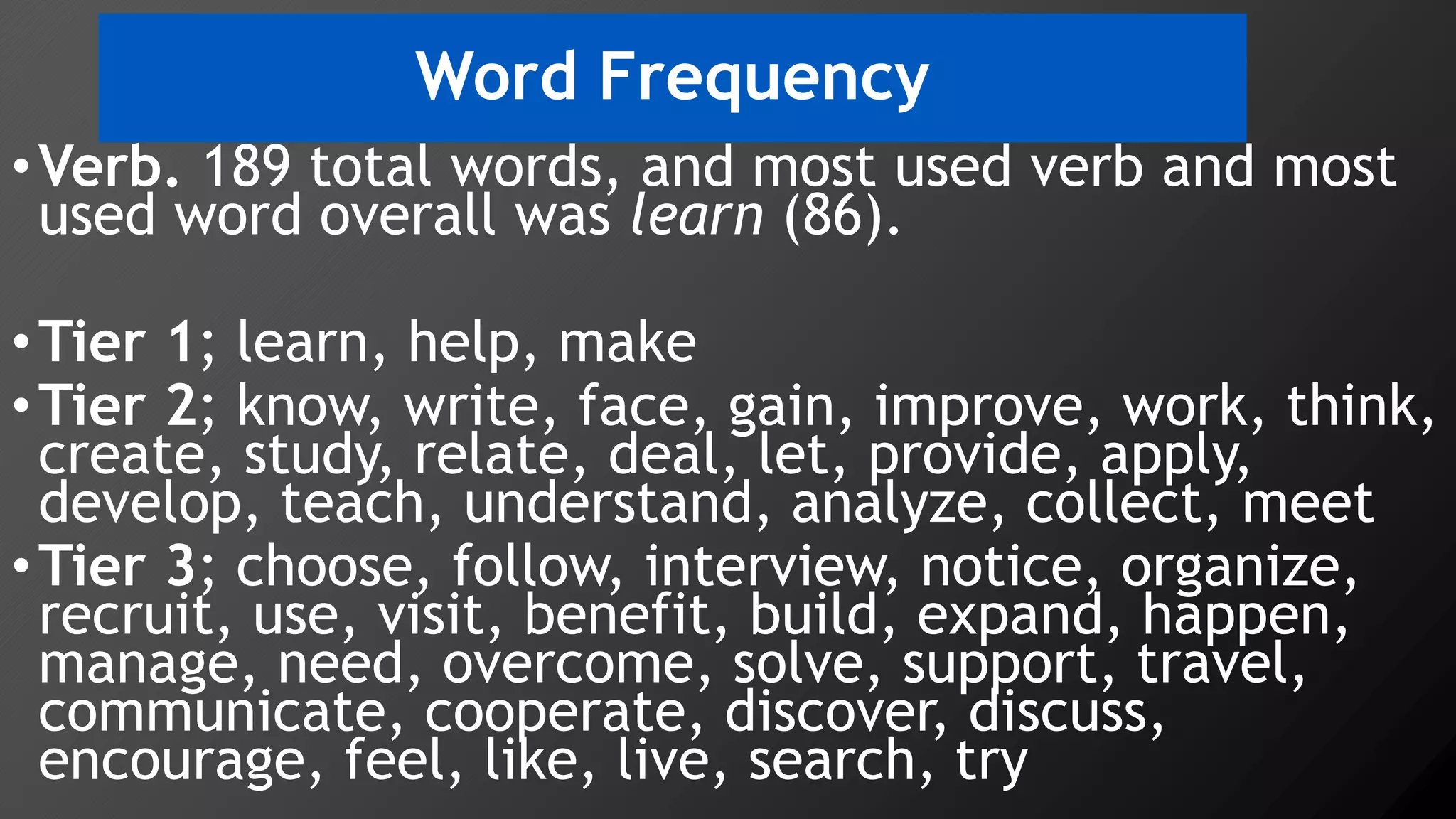 Word Frequency

• Verb. 189 total words, and most used verb and most used word overall was learn (86).

• Tier 1; learn, help, make
• Tier 2; know, write, face, gain, improve, work, think, create, study, relate, deal, let, provide, apply, develop, teach, understand, analyze, collect, meet
• Tier 3; choose, follow, interview, notice, organize, recruit, use, visit, benefit, build, expand, happen, manage, need, overcome, solve, support, travel, communicate, cooperate, discover, discuss, encourage, feel, like, live, search, try